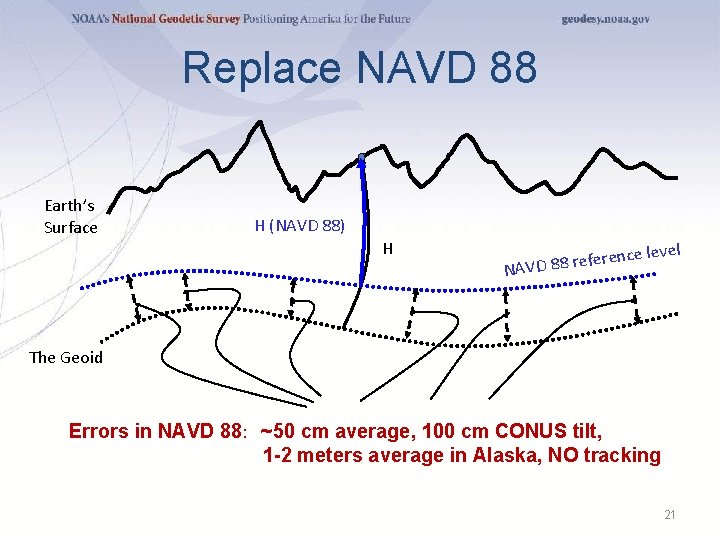 NOAA's National Geodetic Survey Positioning America for the Future

geodesy.noaa.gov

Replace NAVD 88

Earth's Surface

H (NAVD 88)

H

NAVD 88 reference level

The Geoid

Errors in NAVD 88: ~50 cm average, 100 cm CONUS tilt, 1-2 meters average in Alaska, NO tracking

21